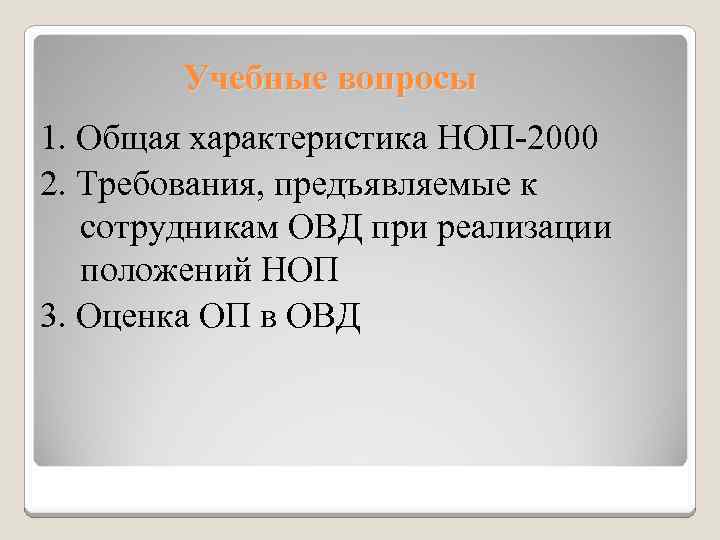 Учебные вопросы

1. Общая характеристика НОП-2000

2. Требования, предъявляемые к сотрудникам ОВД при реализации положений НОП

3. Оценка ОП в ОВД